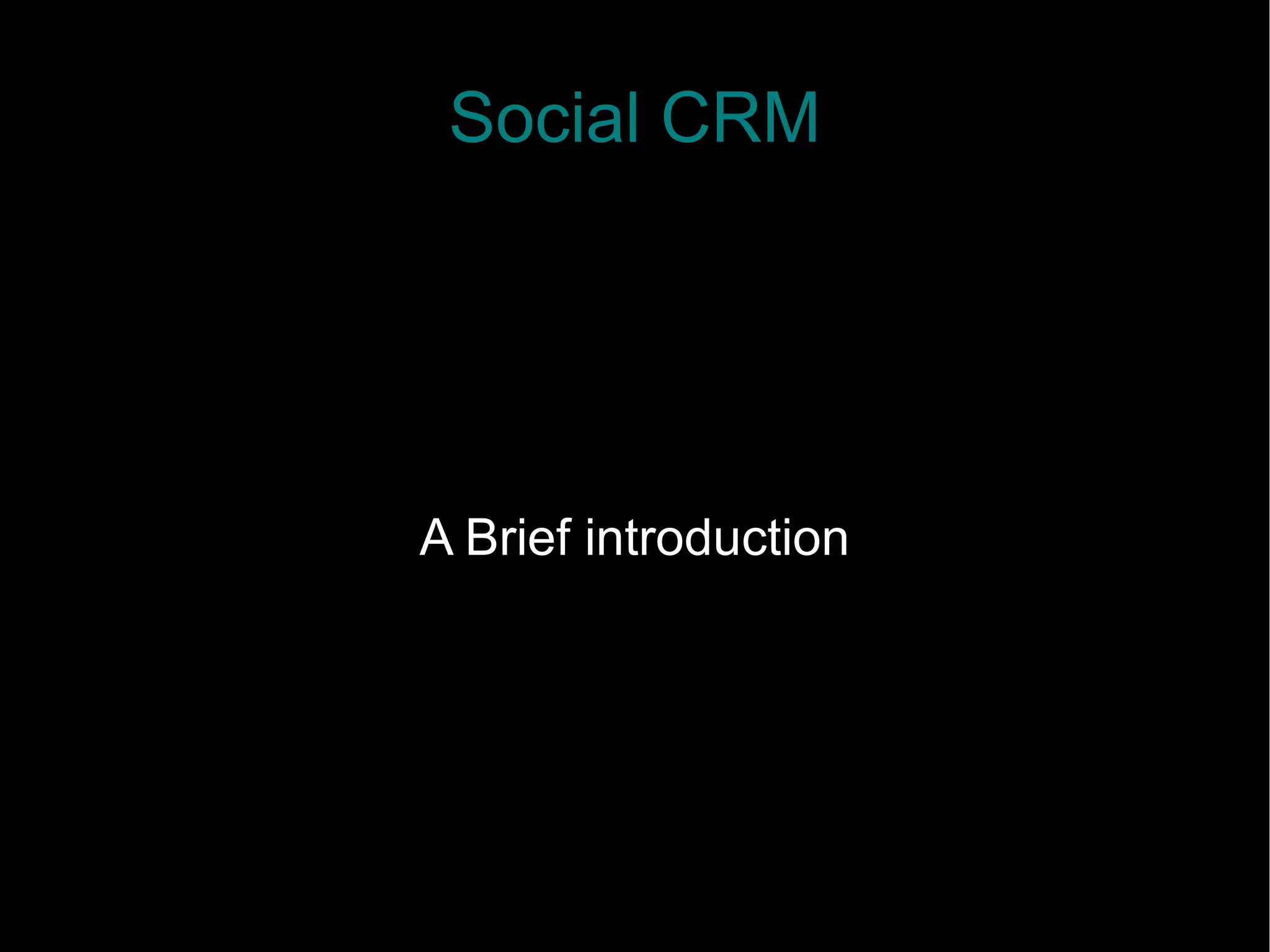 Social CRM

A Brief introduction